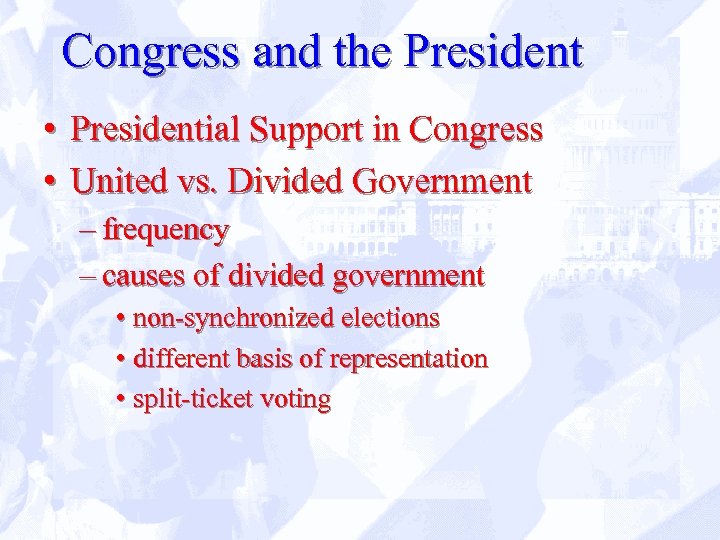 Congress and the President

• Presidential Support in Congress
• United vs. Divided Government
– frequency
– causes of divided government
• non-synchronized elections
• different basis of representation
• split-ticket voting